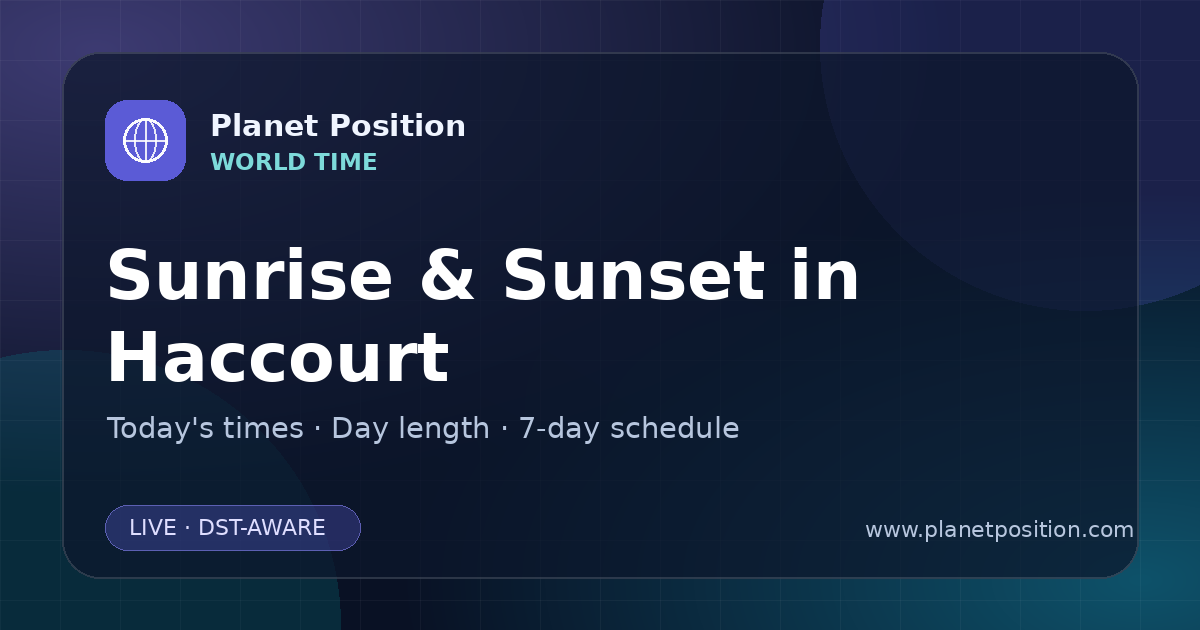 Planet Position
WORLD TIME

Sunrise & Sunset in Haccourt

Today's times · Day length · 7-day schedule

LIVE · DST-AWARE

www.planetposition.com